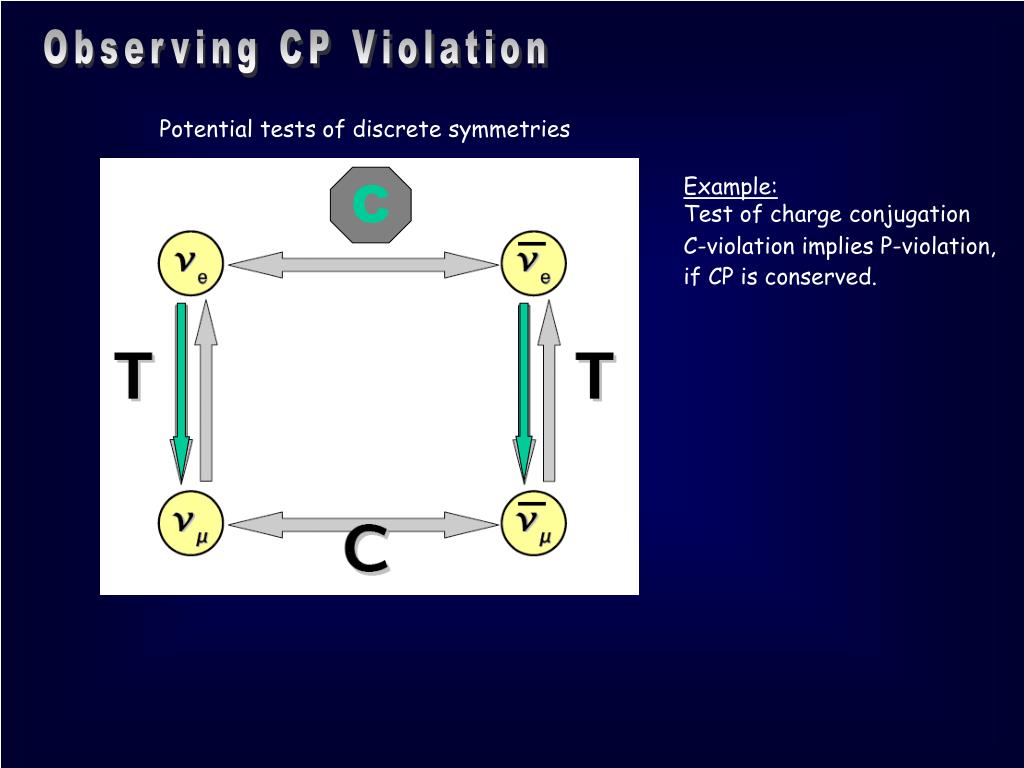 Observing CP Violation

Potential tests of discrete symmetries

C

$\nu_e$

$\bar{\nu}_e$

T

T

$\nu_\mu$

$\bar{\nu}_\mu$

C

Example:
Test of charge conjugation
C-violation implies P-violation, if CP is conserved.